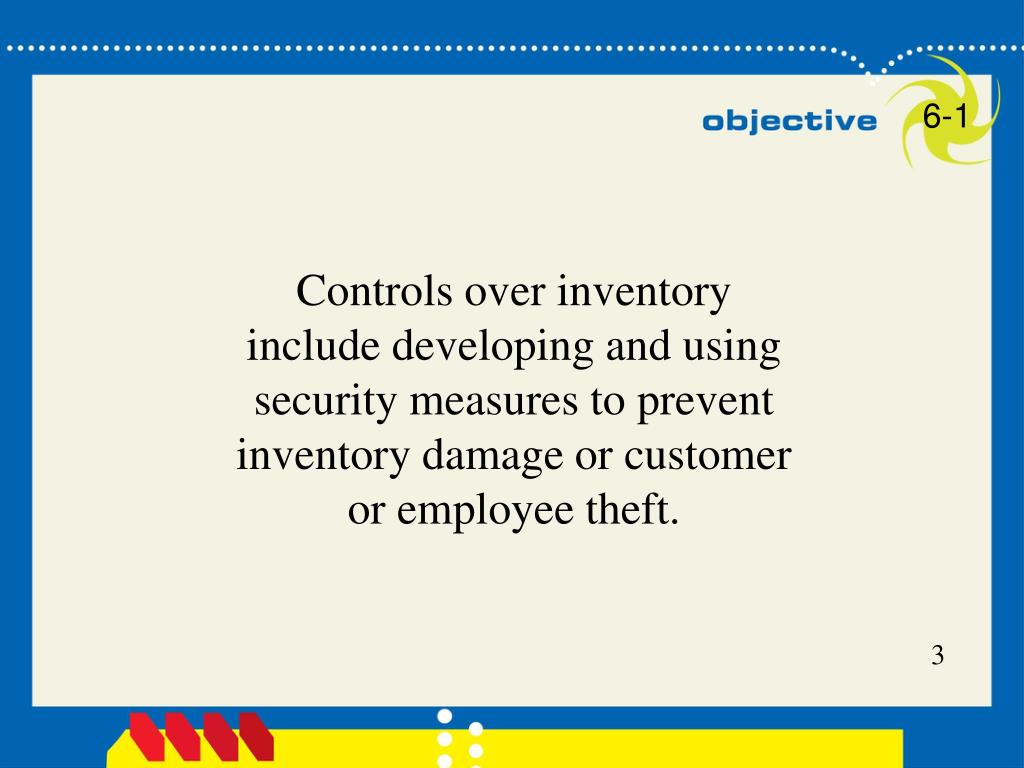 objective 6-1

Controls over inventory include developing and using security measures to prevent inventory damage or customer or employee theft.

3